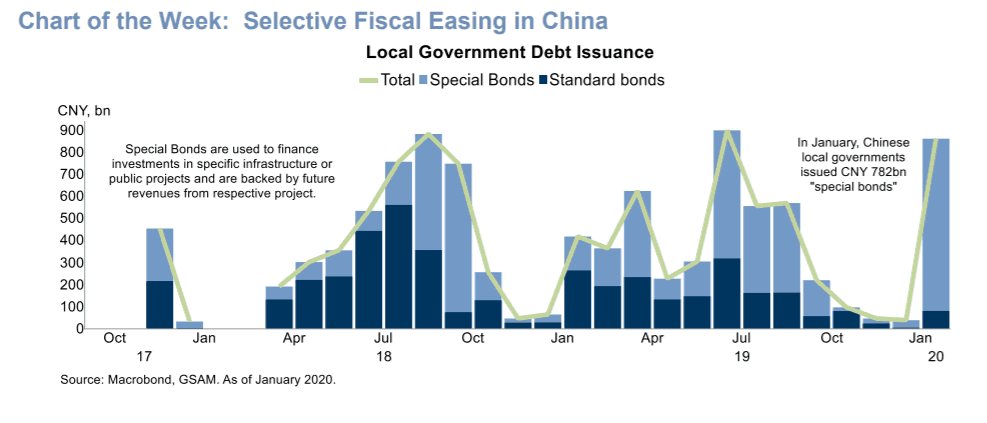 Chart of the Week: Selective Fiscal Easing in China

Local Government Debt Issuance

Total Special Bonds Standard bonds

CNY, bn

900
800
700
600
500
400
300
200
100
0

Special Bonds are used to finance investments in specific infrastructure or public projects and are backed by future revenues from respective project.

In January, Chinese local governments issued CNY 782bn "special bonds"

Oct Jan Apr Jul Oct Jan Apr Jul Oct Jan
17 18 19 20

Source: Macrobond, GSAM. As of January 2020.